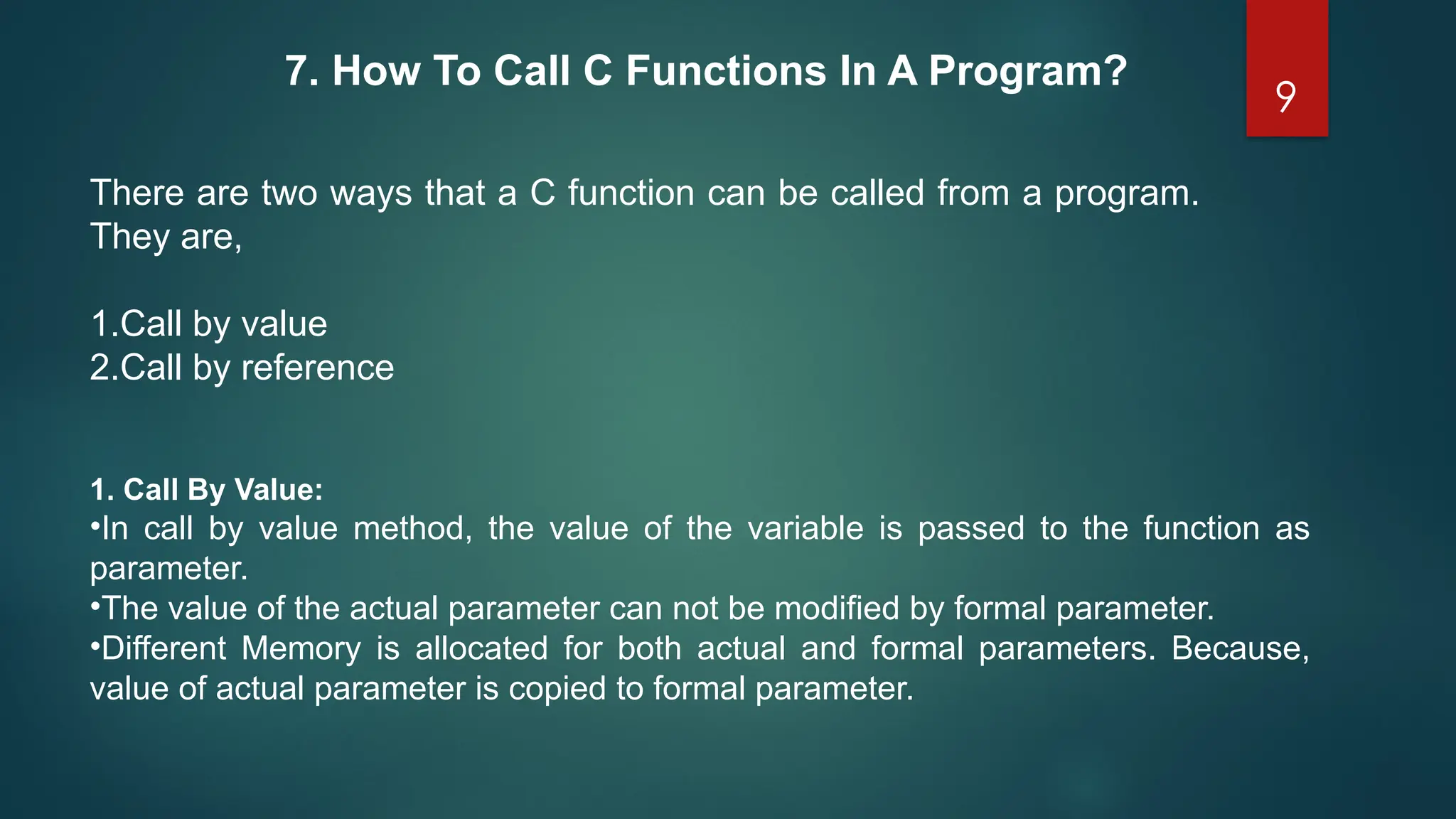 7. How To Call C Functions In A Program?

9

There are two ways that a C function can be called from a program. They are,

1.Call by value
2.Call by reference

1. Call By Value:
•In call by value method, the value of the variable is passed to the function as parameter.
•The value of the actual parameter can not be modified by formal parameter.
•Different Memory is allocated for both actual and formal parameters. Because, value of actual parameter is copied to formal parameter.